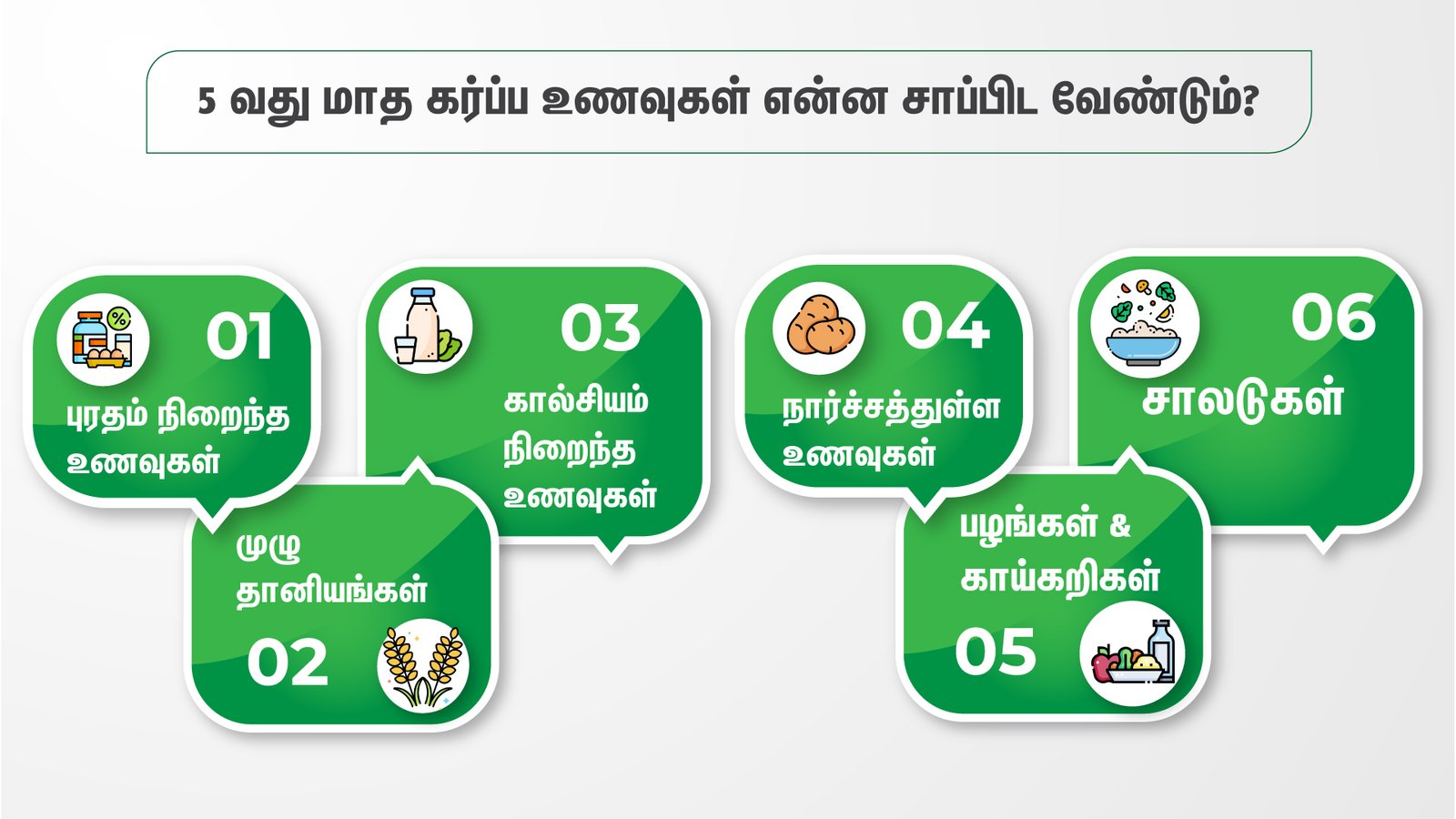 5 வது மாத கர்ப்ப உணவுகள் என்ன சாப்பிட வேண்டும்?

01
புரதம் நிறைந்த உணவுகள்

முழு தானியங்கள்
02

03
கால்சியம் நிறைந்த உணவுகள்

04
நார்ச்சத்துள்ள உணவுகள்

பழங்கள் & காய்கறிகள்
05

06
சாலடுகள்